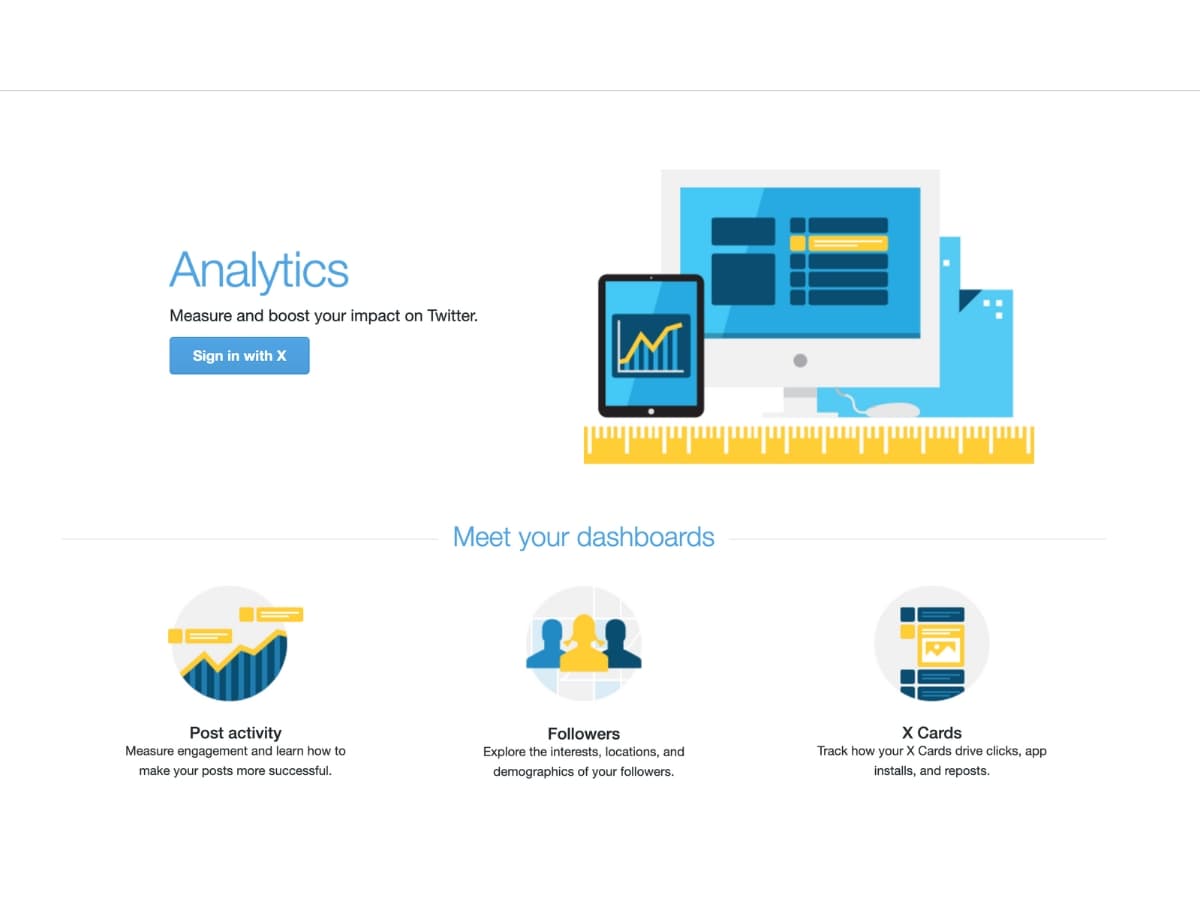 Analytics

Measure and boost your impact on Twitter.

Sign in with X

Meet your dashboards

Post activity
Measure engagement and learn how to make your posts more successful.

Followers
Explore the interests, locations, and demographics of your followers.

X Cards
Track how your X Cards drive clicks, app installs, and reposts.